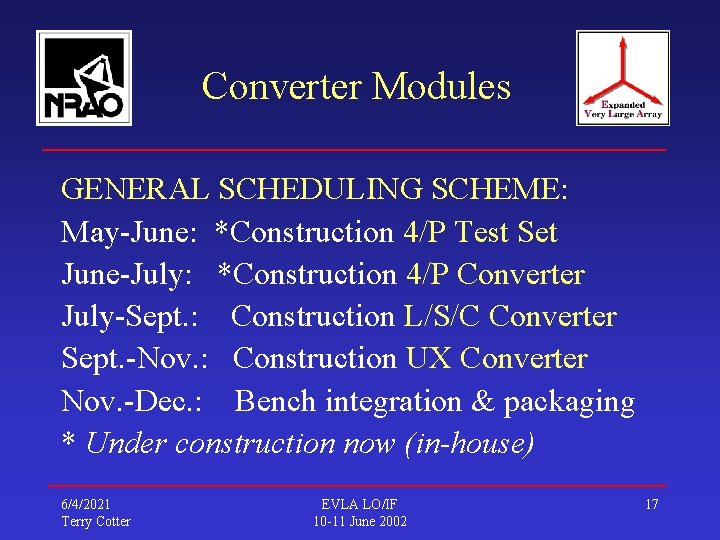 NRAO

Converter Modules

Expanded Very Large Array

GENERAL SCHEDULING SCHEME:
May-June: *Construction 4/P Test Set
June-July: *Construction 4/P Converter
July-Sept.: Construction L/S/C Converter
Sept.-Nov.: Construction UX Converter
Nov.-Dec.: Bench integration & packaging
* Under construction now (in-house)

6/4/2021
Terry Cotter

EVLA LO/IF
10-11 June 2002

17